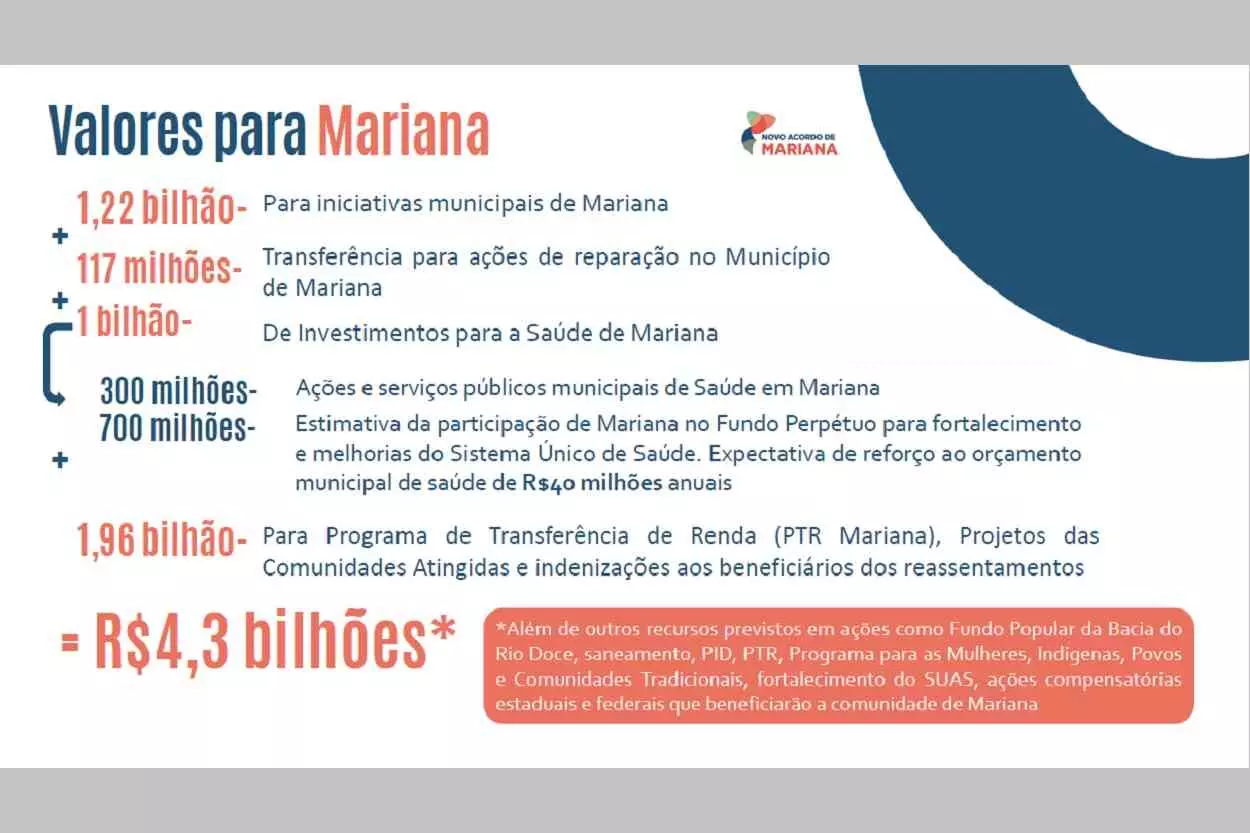 Valores para Mariana

NOVO ACORDO DE MARIANA

1,22 bilhão- Para iniciativas municipais de Mariana

+

117 milhões- Transferência para ações de reparação no Município de Mariana

+

1 bilhão- De Investimentos para a Saúde de Mariana

300 milhões- Ações e serviços públicos municipais de Saúde em Mariana

700 milhões- Estimativa da participação de Mariana no Fundo Perpétuo para fortalecimento e melhorias do Sistema Único de Saúde. Expectativa de reforço ao orçamento municipal de saúde de R$40 milhões anuais

+

1,96 bilhão- Para Programa de Transferência de Renda (PTR Mariana), Projetos das Comunidades Atingidas e indenizações aos beneficiários dos reassentamentos

= R$4,3 bilhões*

*Além de outros recursos previstos em ações como Fundo Popular da Bacia do Rio Doce, saneamento, PID, PTR, Programa para as Mulheres, Indígenas, Povos e Comunidades Tradicionais, fortalecimento do SUAS, ações compensatórias estaduais e federais que beneficiarão a comunidade de Mariana